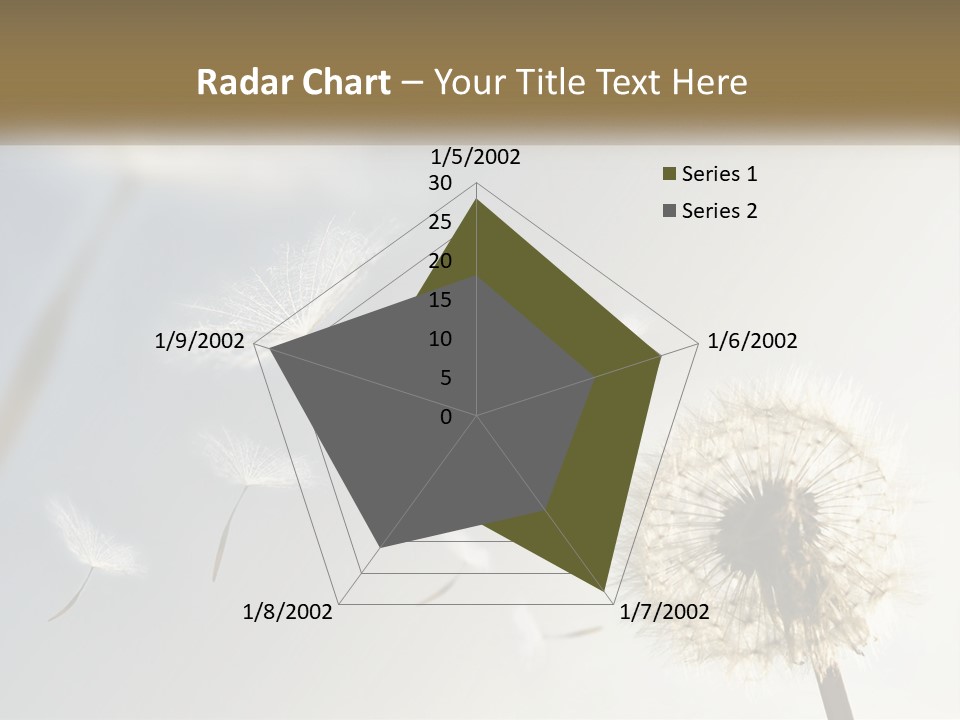 Radar Chart – Your Title Text Here

1/5/2002
30
25
20
15
10
5
0
1/6/2002
1/7/2002
1/8/2002
1/9/2002

Series 1
Series 2